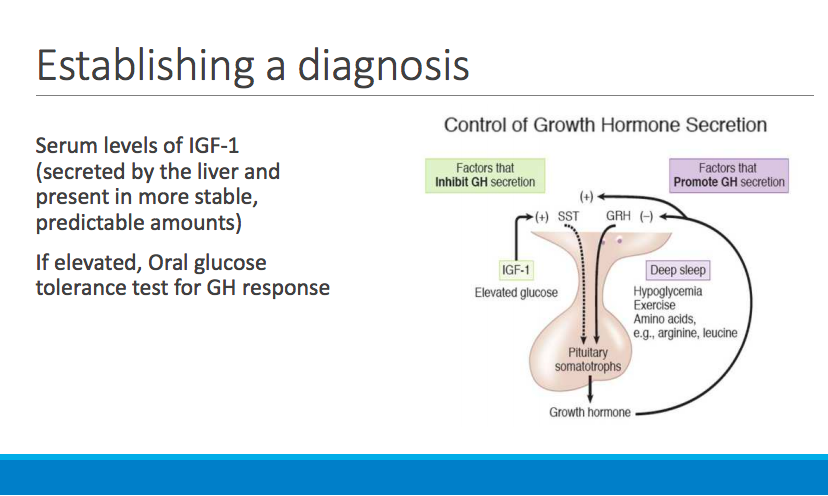 Establishing a diagnosis

Serum levels of IGF-1 (secreted by the liver and present in more stable, predictable amounts)

If elevated, Oral glucose tolerance test for GH response

Control of Growth Hormone Secretion

Factors that Inhibit GH secretion

Factors that Promote GH secretion

(+)

(+) SST

GRH (–)

IGF-1

Elevated glucose

Deep sleep

Hypoglycemia
Exercise
Amino acids, e.g., arginine, leucine

Pituitary somatotrophs

Growth hormone